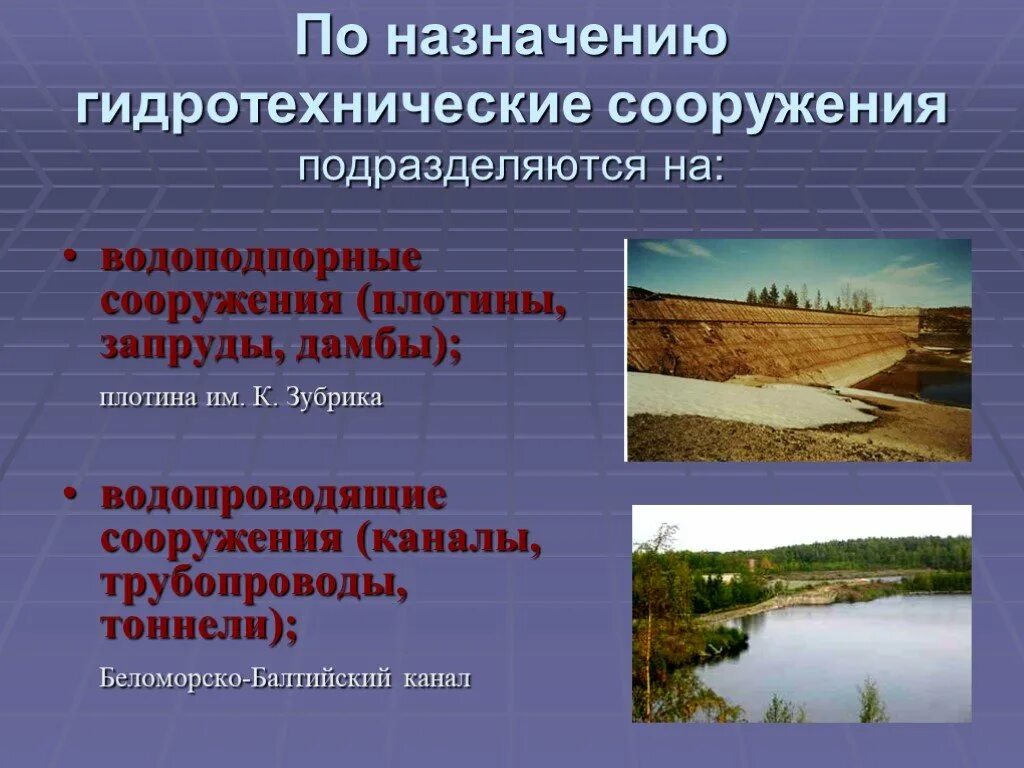 По назначению гидротехнические сооружения подразделяются на:

• водоподпорные сооружения (плотины, запруды, дамбы);

плотина им. К. Зубрика

• водопроводящие сооружения (каналы, трубопроводы, тоннели);

Беломорско-Балтийский канал